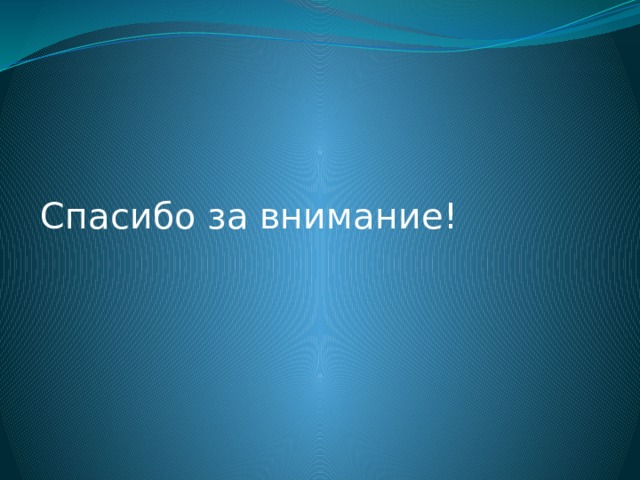 Спасибо за внимание!